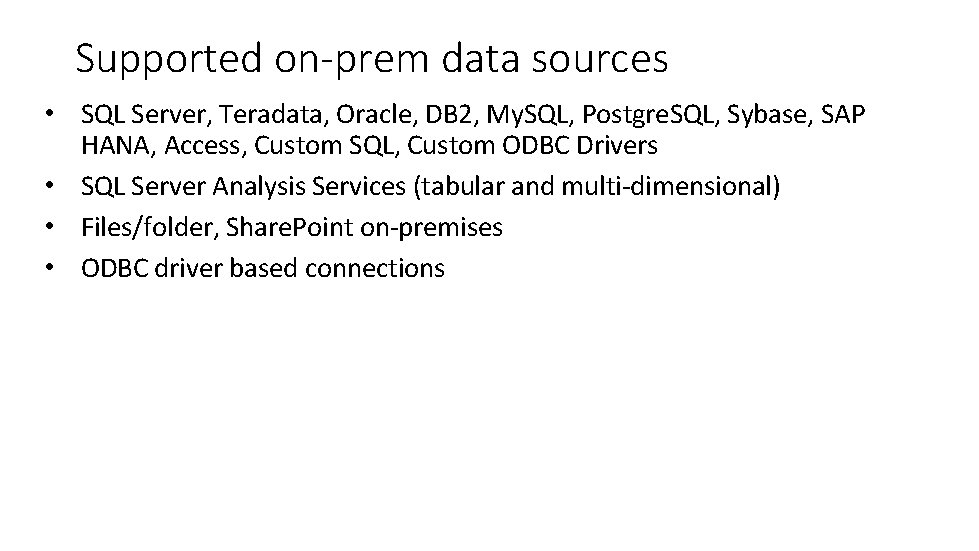 Supported on-prem data sources

• SQL Server, Teradata, Oracle, DB2, MySQL, PostgreSQL, Sybase, SAP HANA, Access, Custom SQL, Custom ODBC Drivers
• SQL Server Analysis Services (tabular and multi-dimensional)
• Files/folder, SharePoint on-premises
• ODBC driver based connections